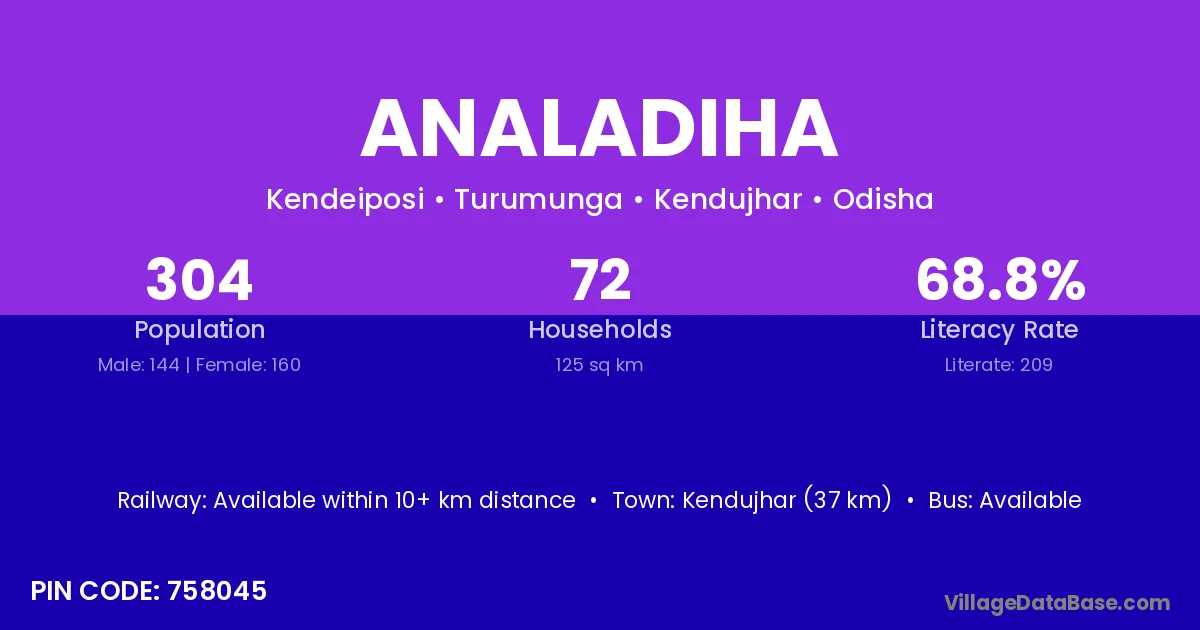 ANALADIHA

Kendeiposi • Turumunga • Kendujhar • Odisha

304
Population
Male: 144 | Female: 160

72
Households
125 sq km

68.8%
Literacy Rate
Literate: 209

Railway: Available within 10+ km distance • Town: Kendujhar (37 km) • Bus: Available

PIN CODE: 758045

VillageDataBase.com